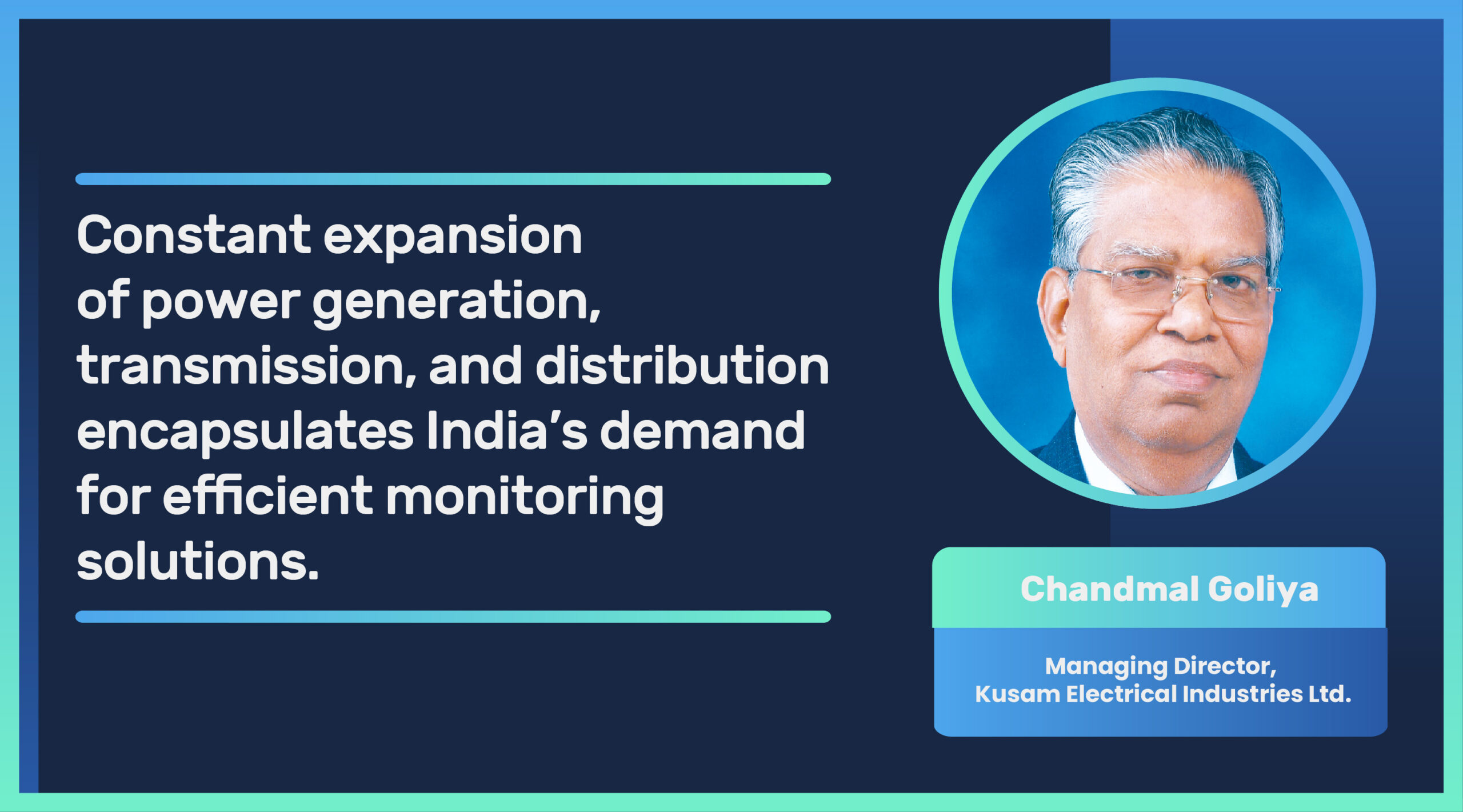 Constant expansion of power generation, transmission, and distribution encapsulates India's demand for efficient monitoring solutions.

Chandmal Goliya

Managing Director,
Kusam Electrical Industries Ltd.